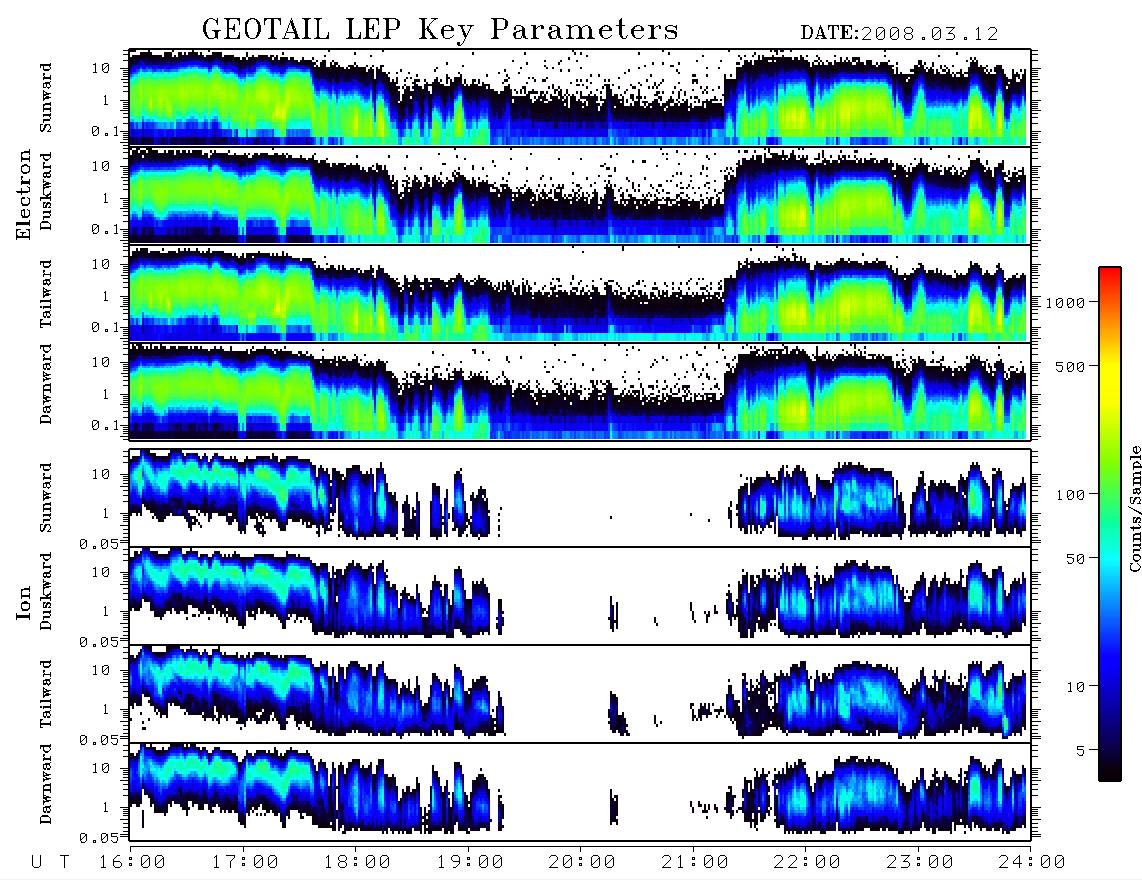 GEOTAIL LEP Key Parameters

DATE:2008.03.12

Electron

Sunward
10
1
0.1

Duskward
10
1
0.1

Tailward
10
1
0.1

Dawnward
10
1
0.1

Ion

Sunward
10
1
0.05

Duskward
10
1
0.05

Tailward
10
1
0.05

Dawnward
10
1
0.05

U T 16:00 17:00 18:00 19:00 20:00 21:00 22:00 23:00 24:00

1000
500
100
50
10
5
Counts/Sample